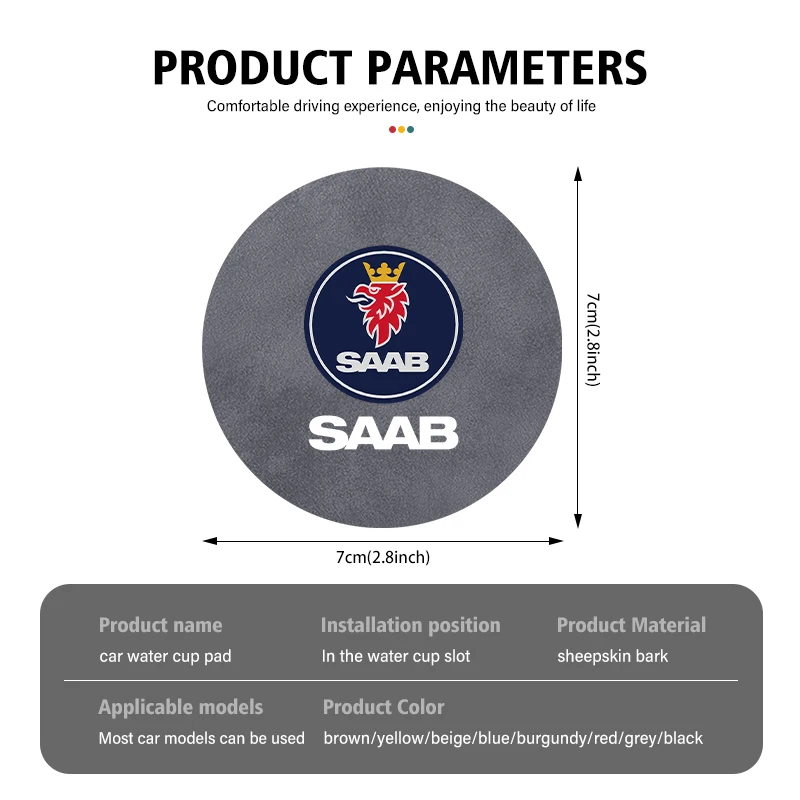 PRODUCT PARAMETERS

Comfortable driving experience, enjoying the beauty of life

SAAB

SAAB

7cm(2.8inch)

7cm(2.8inch)

Product name
car water cup pad

Installation position
In the water cup slot

Product Material
sheepskin bark

Applicable models
Most car models can be used

Product Color
brown/yellow/beige/blue/burgundy/red/grey/black